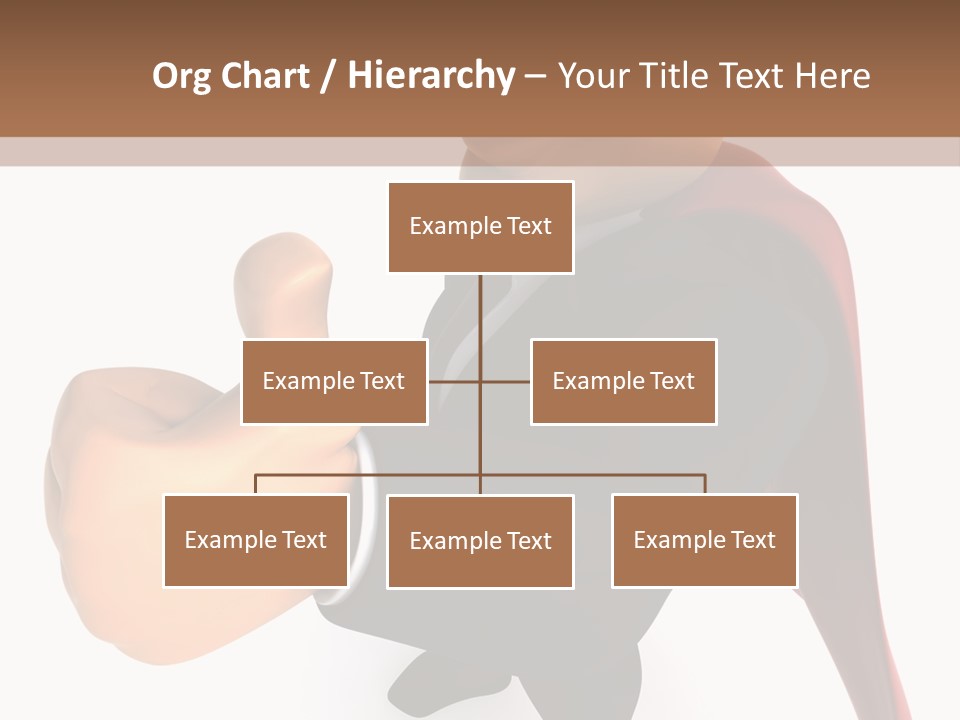 Org Chart / Hierarchy – Your Title Text Here

Example Text

Example Text

Example Text

Example Text

Example Text

Example Text